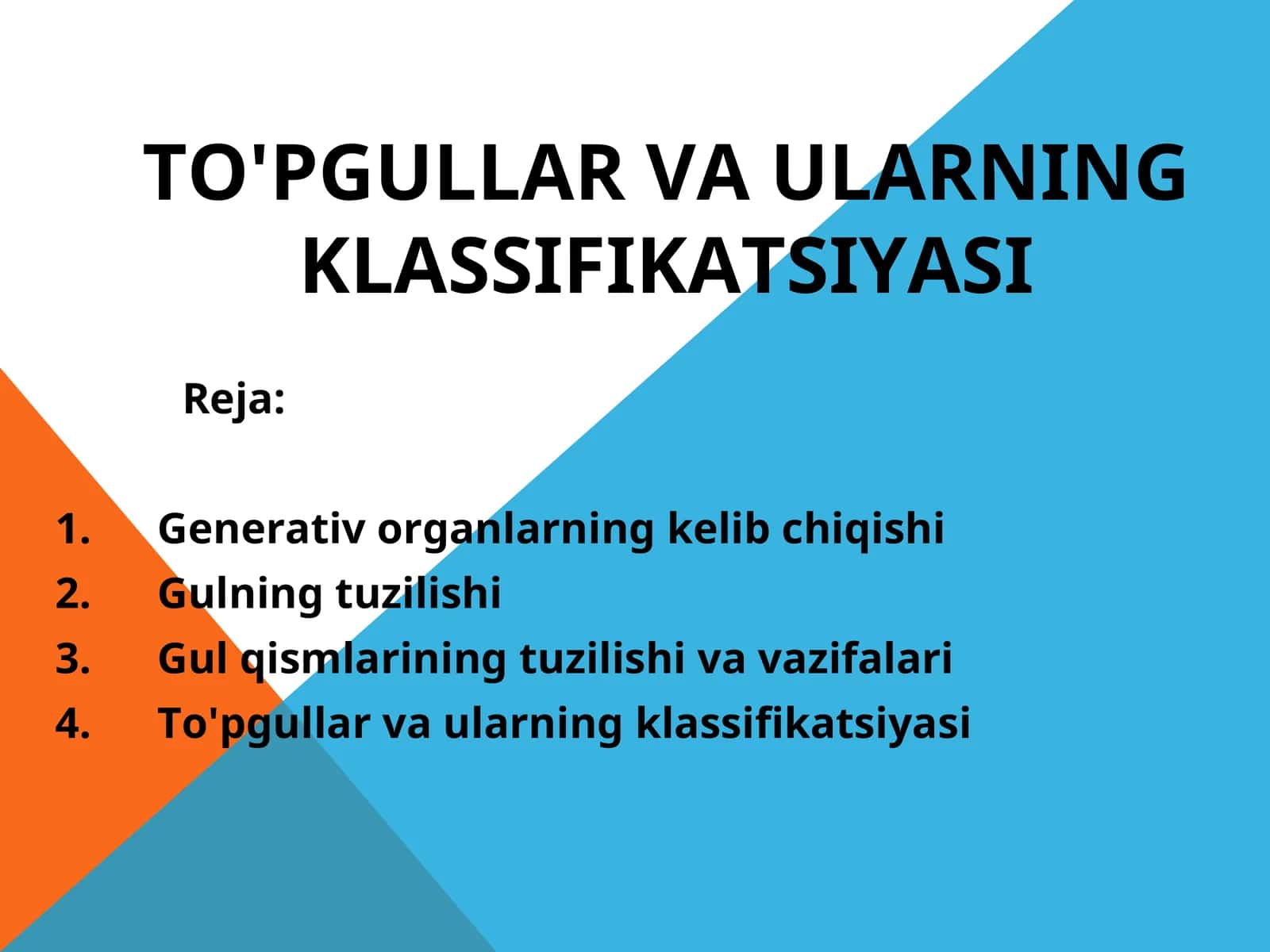 TO'PGULLAR VA ULARNING KLASSIFIKATSIYASI

Reja:

1. Generativ organlarning kelib chiqishi
2. Gulning tuzilishi
3. Gul qismlarining tuzilishi va vazifalari
4. To'pgullar va ularning klassifikatsiyasi